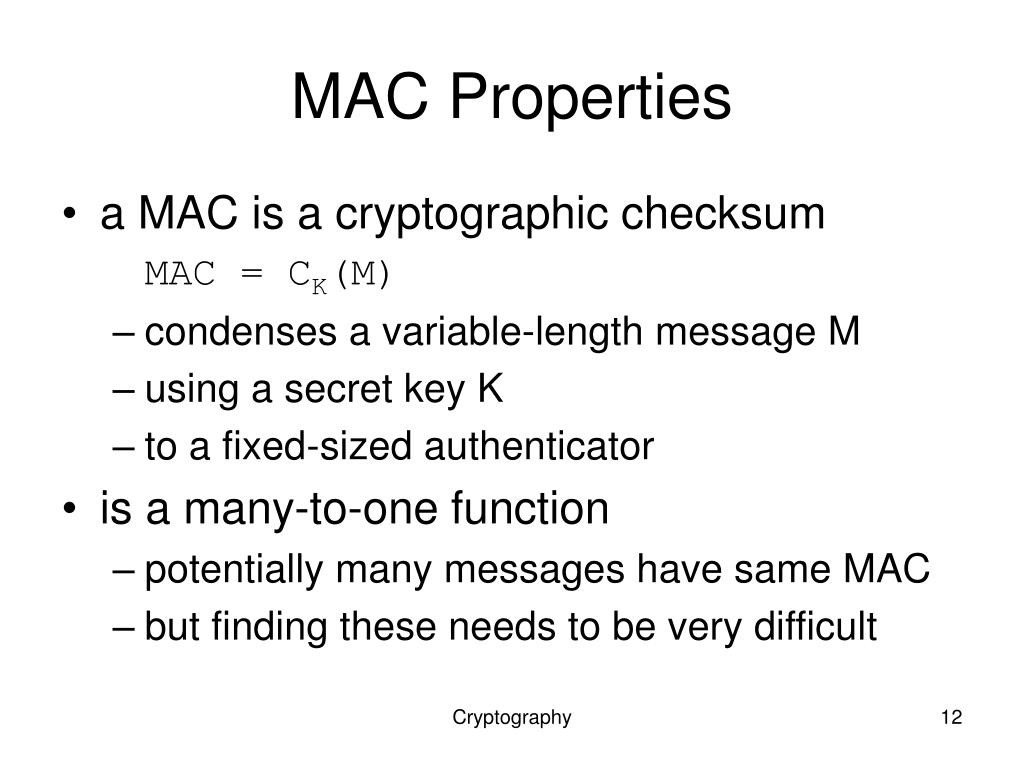 MAC Properties

• a MAC is a cryptographic checksum

$MAC = C_K(M)$

– condenses a variable-length message M
– using a secret key K
– to a fixed-sized authenticator

• is a many-to-one function
– potentially many messages have same MAC
– but finding these needs to be very difficult

Cryptography

12